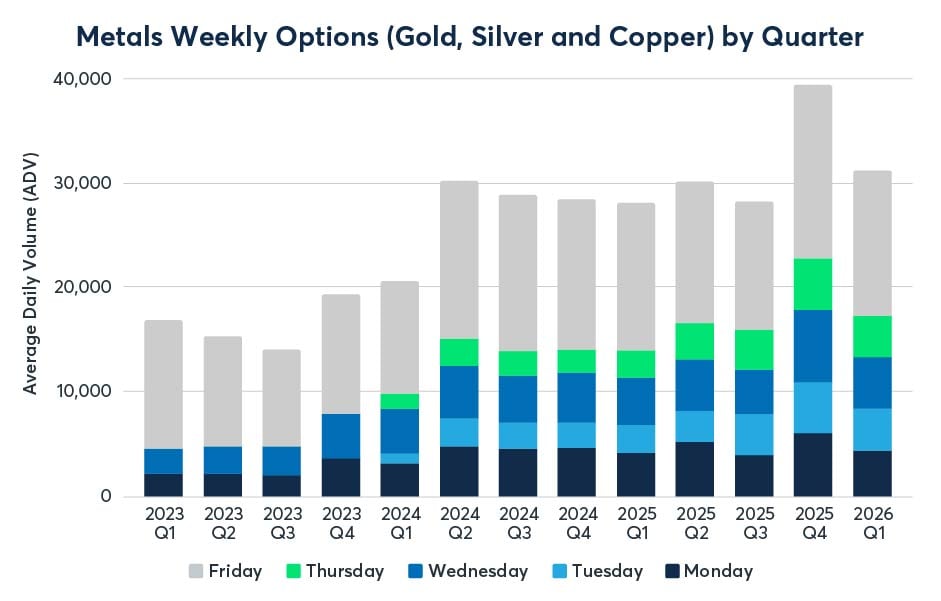 Metals Weekly Options (Gold, Silver and Copper) by Quarter

Average Daily Volume (ADV)

40,000
30,000
20,000
10,000
0

2023 Q1
2023 Q2
2023 Q3
2023 Q4
2024 Q1
2024 Q2
2024 Q3
2024 Q4
2025 Q1
2025 Q2
2025 Q3
2025 Q4
2026 Q1

Friday Thursday Wednesday Tuesday Monday